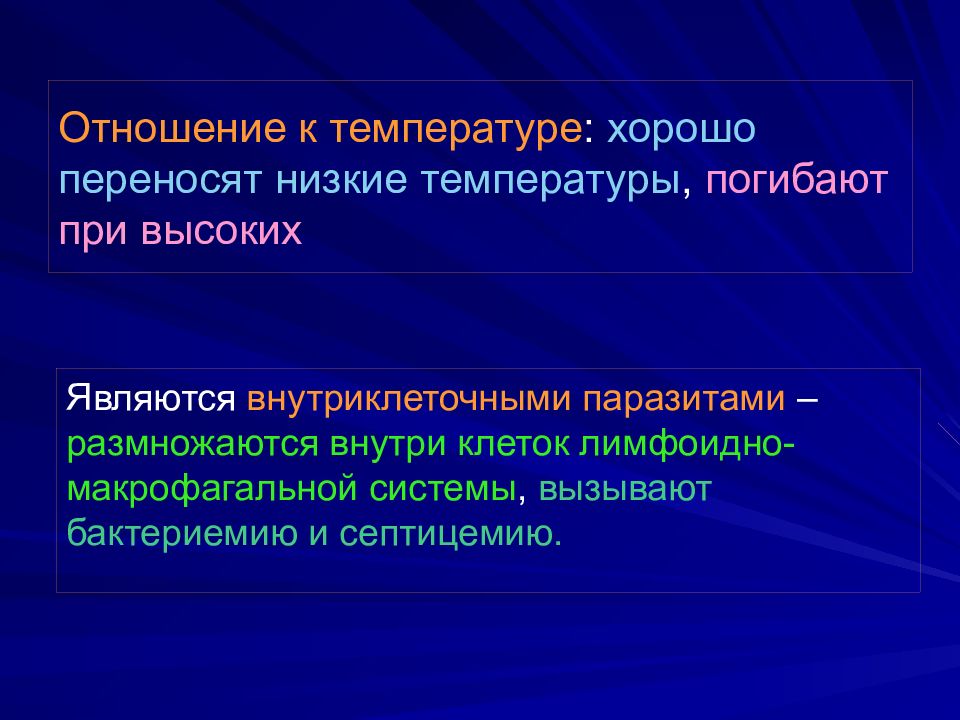 Отношение к температуре: хорошо переносят низкие температуры, погибают при высоких

Являются внутриклеточными паразитами – размножаются внутри клеток лимфоидно-макрофагальной системы, вызывают бактериемию и септицемию.